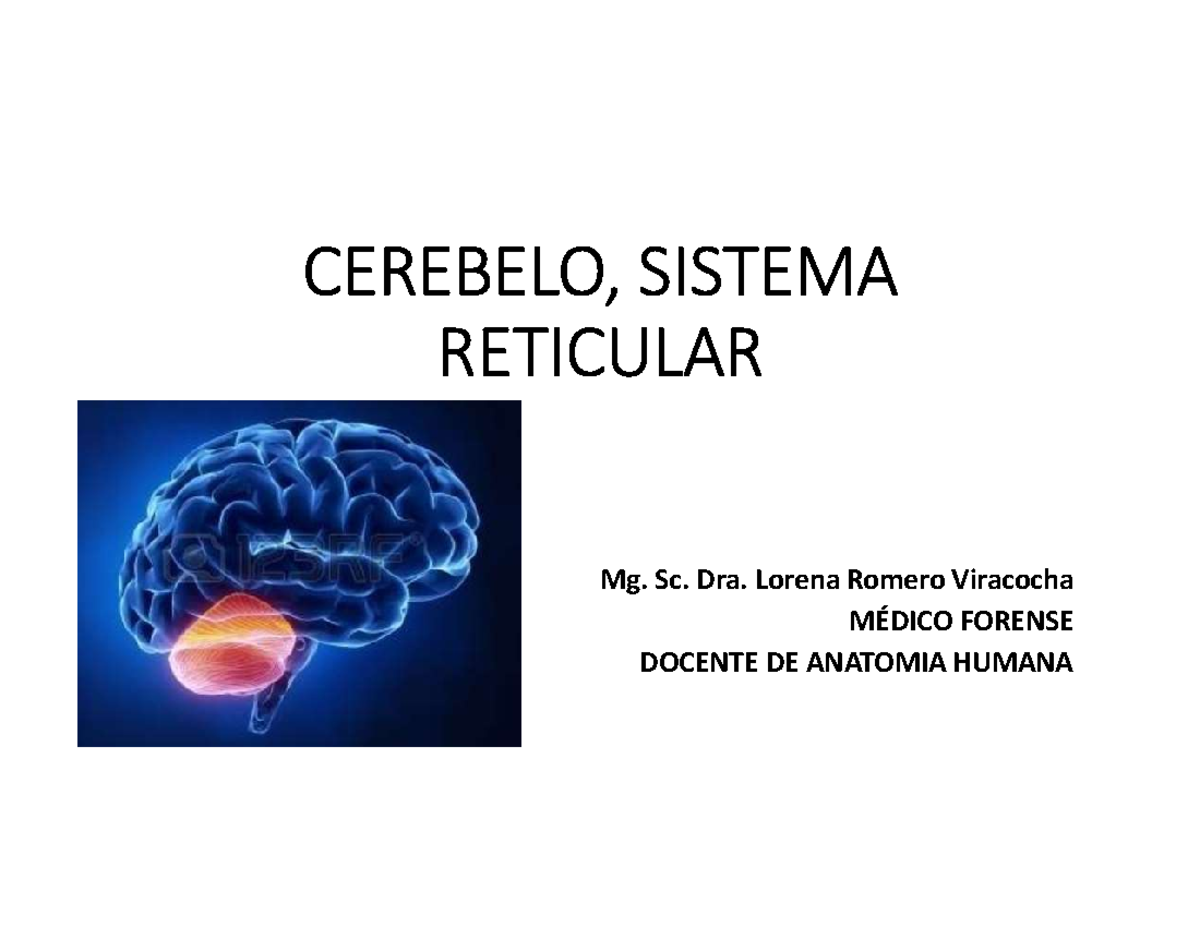 CEREBELO, SISTEMA RETICULAR

123RF

Mg. Sc. Dra. Lorena Romero Viracocha
MÉDICO FORENSE
DOCENTE DE ANATOMIA HUMANA